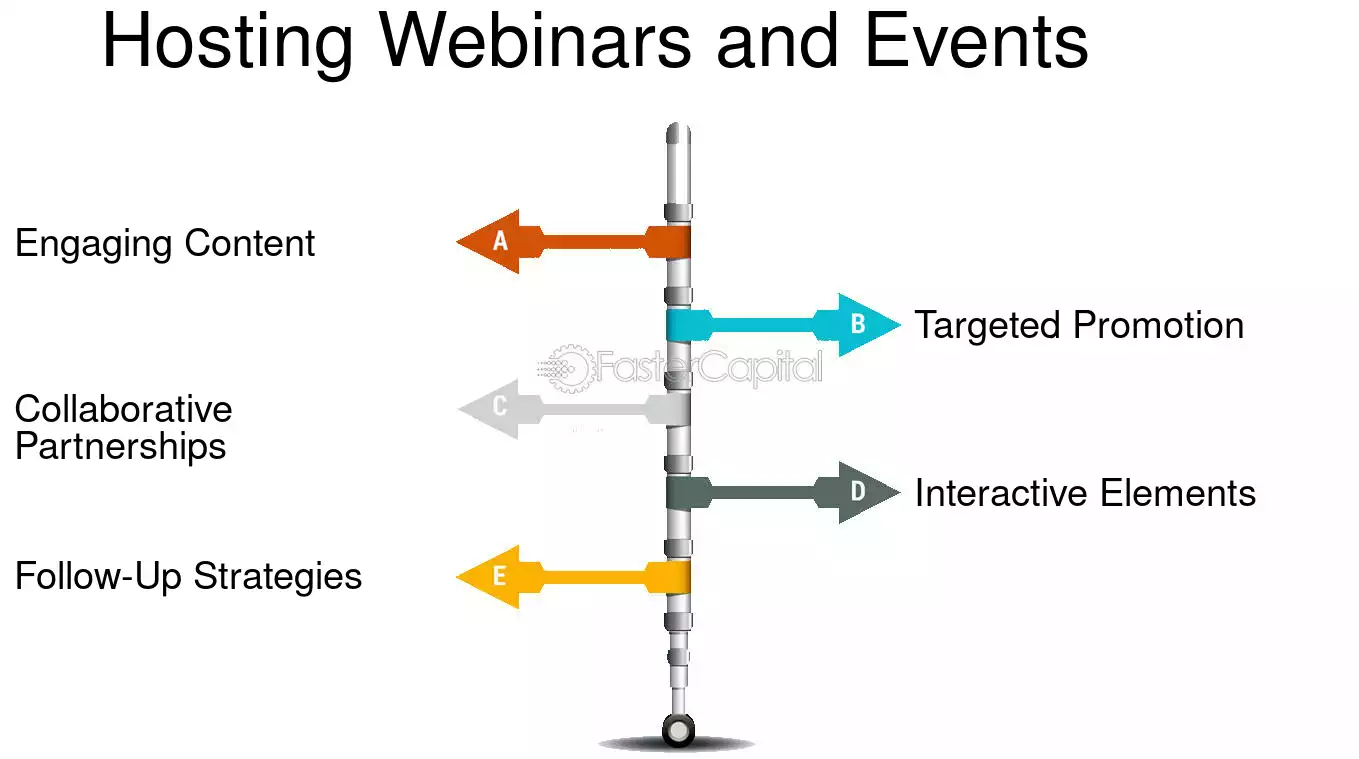 Hosting Webinars and Events

Engaging Content

A

B

Targeted Promotion

FasterCapital

Collaborative Partnerships

C

D

Interactive Elements

Follow-Up Strategies

E